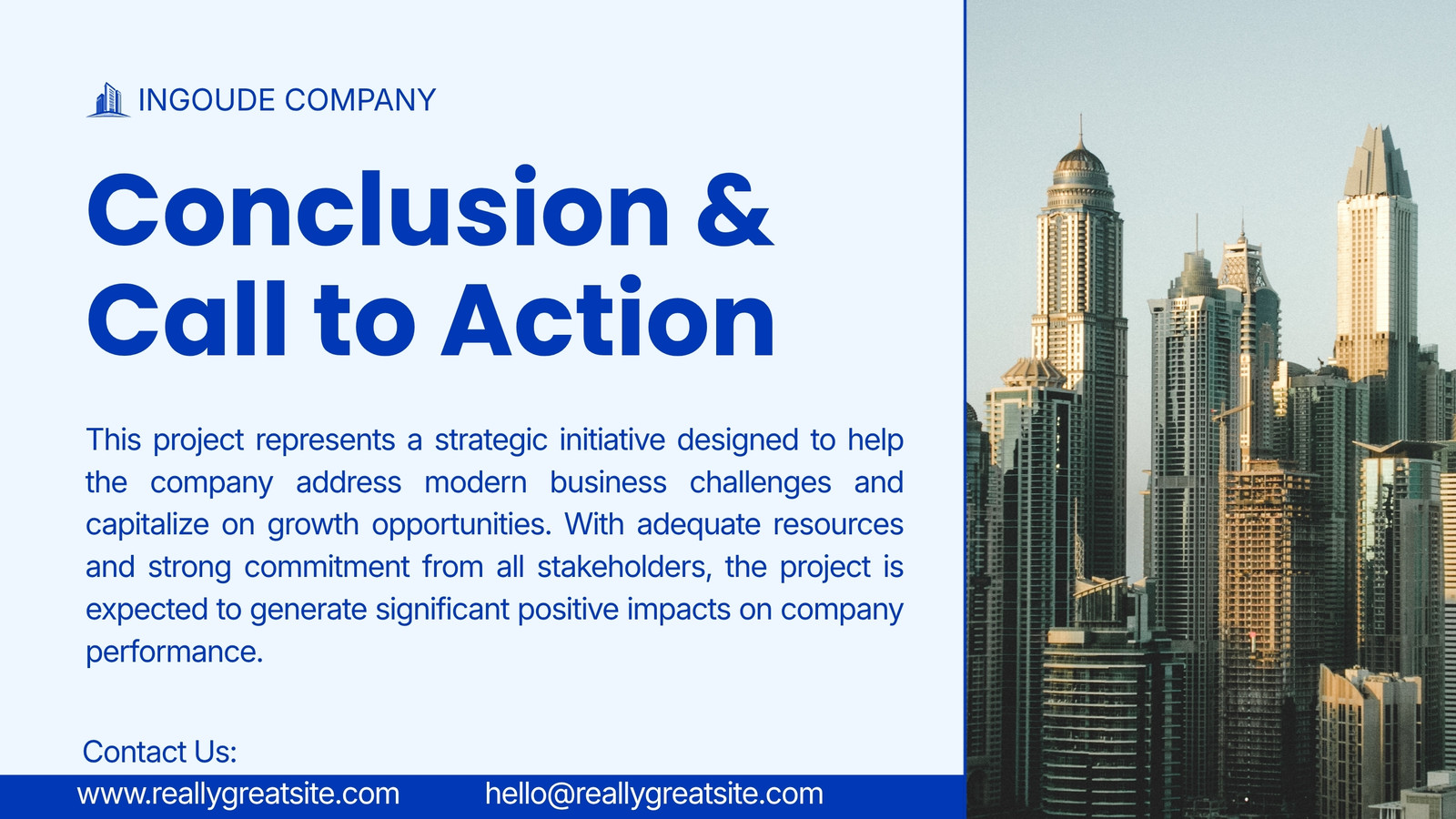 INGOUDE COMPANY

Conclusion & Call to Action

This project represents a strategic initiative designed to help the company address modern business challenges and capitalize on growth opportunities. With adequate resources and strong commitment from all stakeholders, the project is expected to generate significant positive impacts on company performance.

Contact Us:

www.reallygreatsite.com hello@reallygreatsite.com